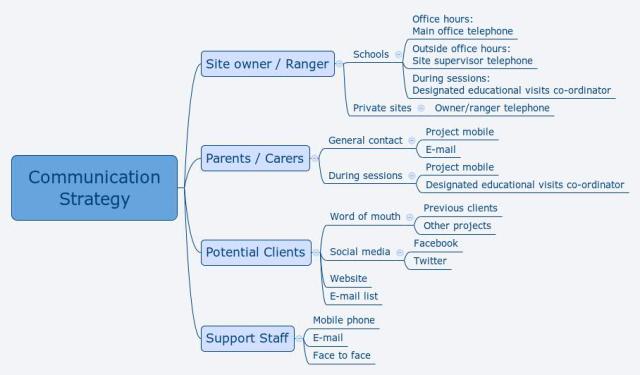 Communication Strategy

Site owner / Ranger

Schools

Office hours:
Main office telephone

Outside office hours:
Site supervisor telephone

During sessions:
Designated educational visits co-ordinator

Private sites

Owner/ranger telephone

Parents / Carers

General contact

Project mobile

E-mail

During sessions

Project mobile

Designated educational visits co-ordinator

Potential Clients

Word of mouth

Previous clients

Other projects

Social media

Facebook

Twitter

Website

E-mail list

Support Staff

Mobile phone

E-mail

Face to face